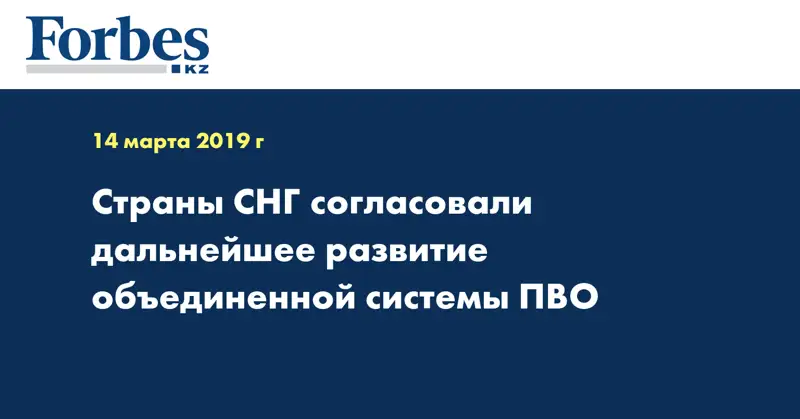 Forbes
KZ

14 марта 2019 г

Страны СНГ согласовали дальнейшее развитие объединенной системы ПВО